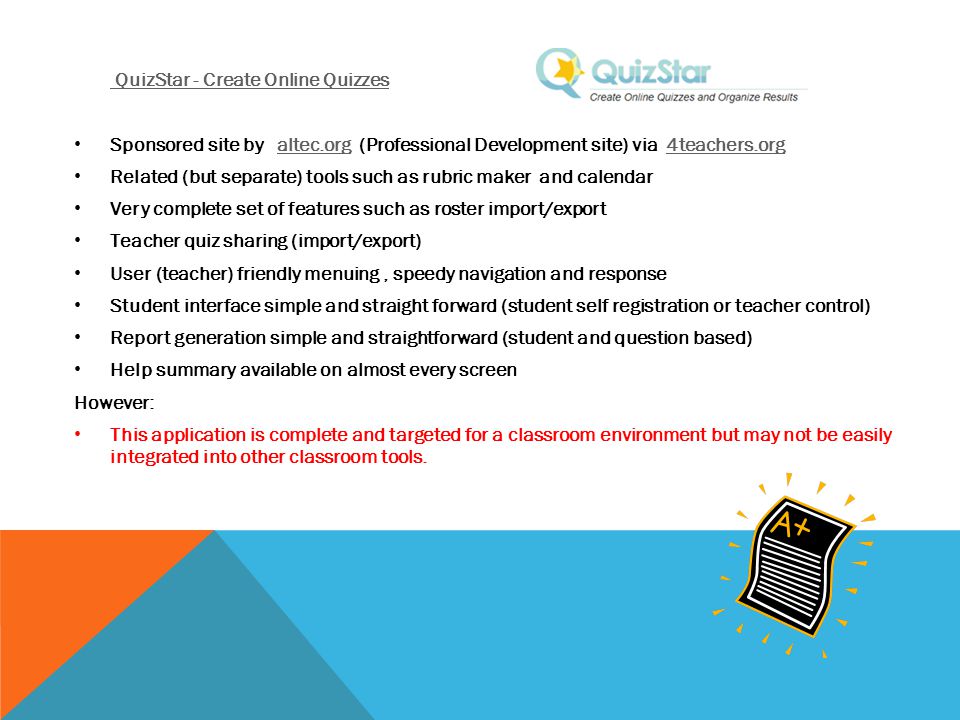 QuizStar - Create Online Quizzes

QuizStar
Create Online Quizzes and Organize Results

• Sponsored site by altec.org (Professional Development site) via 4teachers.org
• Related (but separate) tools such as rubric maker and calendar
• Very complete set of features such as roster import/export
• Teacher quiz sharing (import/export)
• User (teacher) friendly menuing , speedy navigation and response
• Student interface simple and straight forward (student self registration or teacher control)
• Report generation simple and straightforward (student and question based)
• Help summary available on almost every screen

However:

• This application is complete and targeted for a classroom environment but may not be easily integrated into other classroom tools.

A+